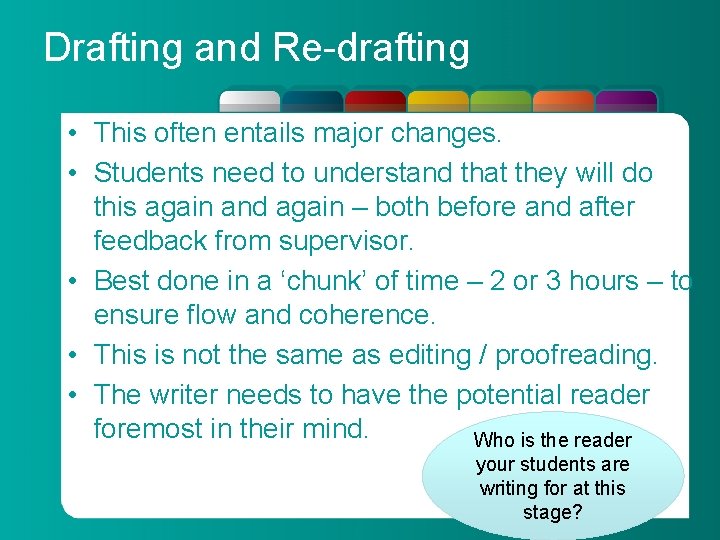 Drafting and Re-drafting

• This often entails major changes.
• Students need to understand that they will do this again and again – both before and after feedback from supervisor.
• Best done in a ‘chunk’ of time – 2 or 3 hours – to ensure flow and coherence.
• This is not the same as editing / proofreading.
• The writer needs to have the potential reader foremost in their mind.

Who is the reader your students are writing for at this stage?